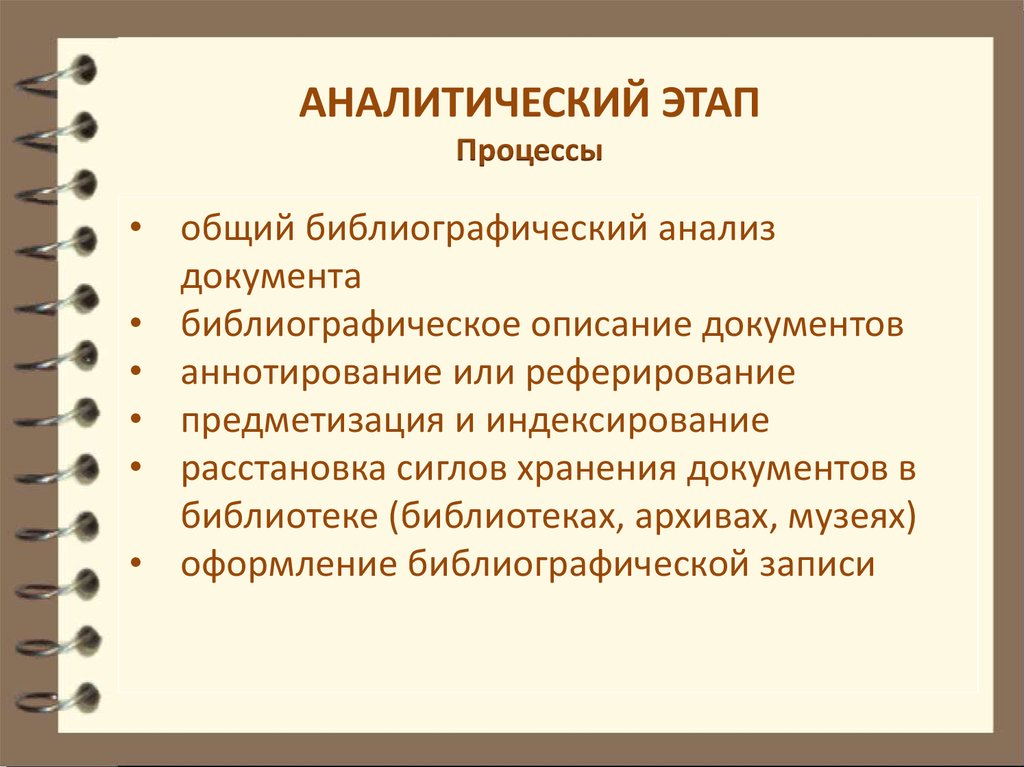 АНАЛИТИЧЕСКИЙ ЭТАП
Процессы

• общий библиографический анализ документа
• библиографическое описание документов
• аннотирование или реферирование
• предметизация и индексирование
• расстановка сиглов хранения документов в библиотеке (библиотеках, архивах, музеях)
• оформление библиографической записи